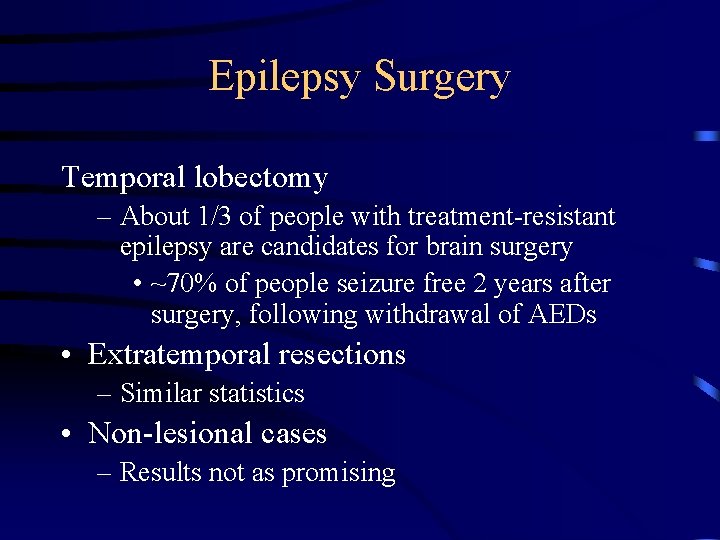 Epilepsy Surgery

Temporal lobectomy

– About 1/3 of people with treatment-resistant epilepsy are candidates for brain surgery

• ~70% of people seizure free 2 years after surgery, following withdrawal of AEDs

• Extratemporal resections

– Similar statistics

• Non-lesional cases

– Results not as promising